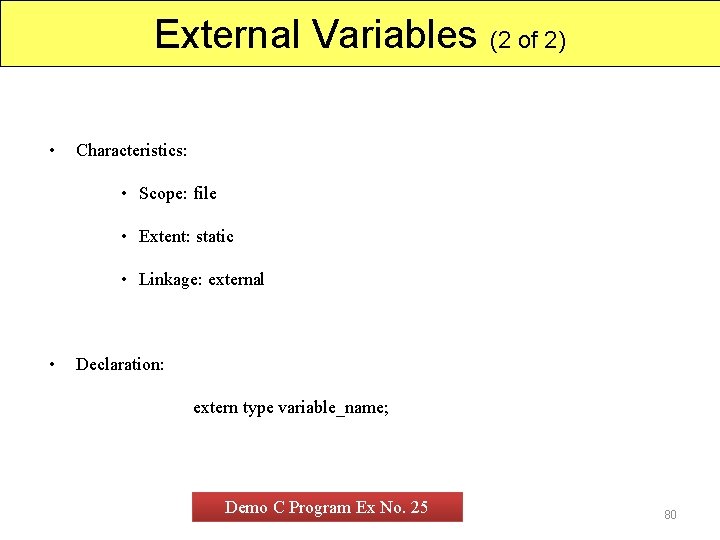 External Variables (2 of 2)

• Characteristics:

• Scope: file

• Extent: static

• Linkage: external

• Declaration:

extern type variable_name;

Demo C Program Ex No. 25

80